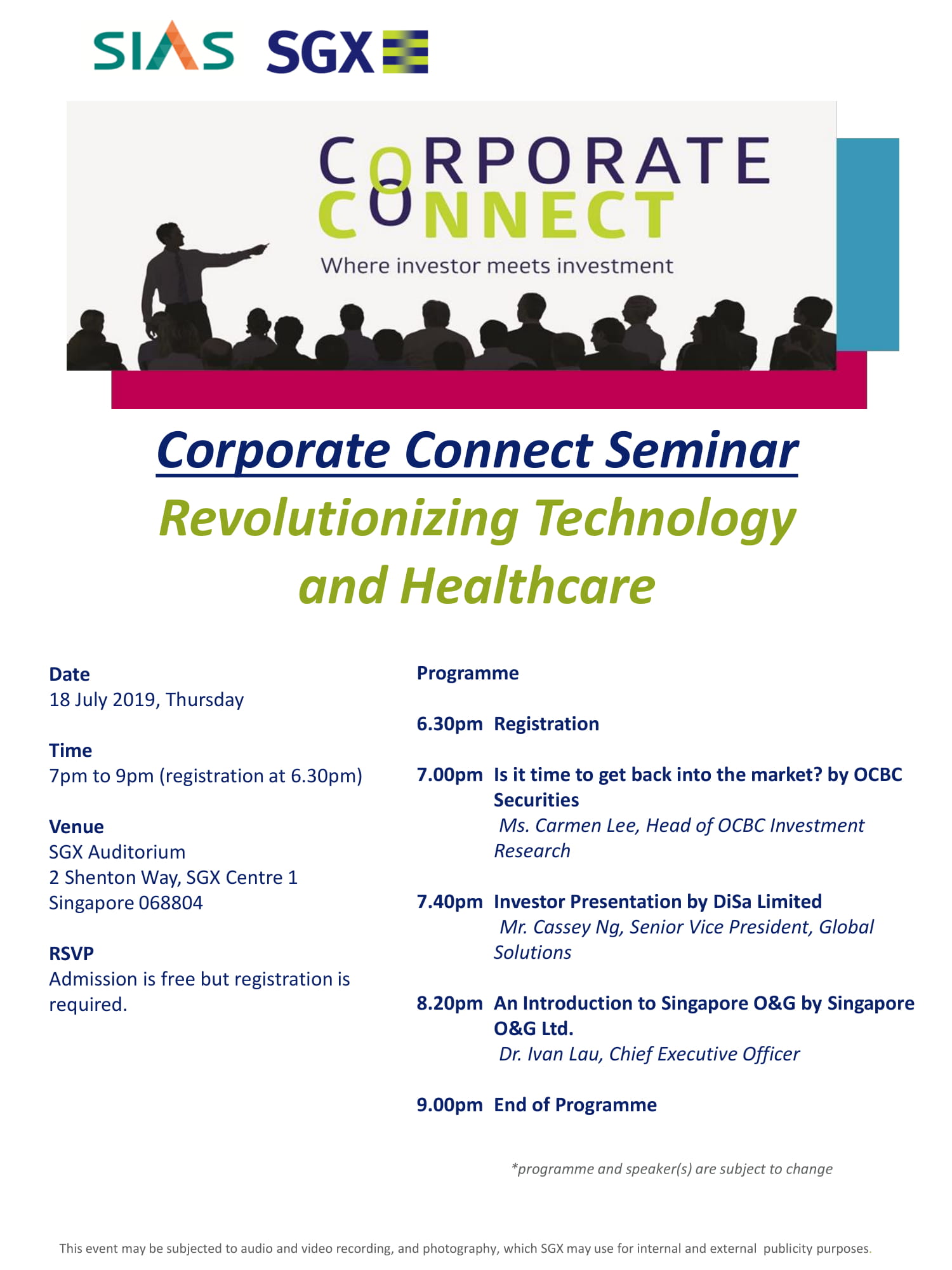 SIAS SGX

CORPORATE CONNECT
Where investor meets investment

Corporate Connect Seminar
Revolutionizing Technology and Healthcare

Date
18 July 2019, Thursday

Time
7pm to 9pm (registration at 6.30pm)

Venue
SGX Auditorium
2 Shenton Way, SGX Centre 1
Singapore 068804

RSVP
Admission is free but registration is required.

Programme

6.30pm Registration

7.00pm Is it time to get back into the market? by OCBC Securities
Ms. Carmen Lee, Head of OCBC Investment Research

7.40pm Investor Presentation by DiSa Limited
Mr. Cassey Ng, Senior Vice President, Global Solutions

8.20pm An Introduction to Singapore O&G by Singapore O&G Ltd.
Dr. Ivan Lau, Chief Executive Officer

9.00pm End of Programme

*programme and speaker(s) are subject to change

This event may be subjected to audio and video recording, and photography, which SGX may use for internal and external publicity purposes.